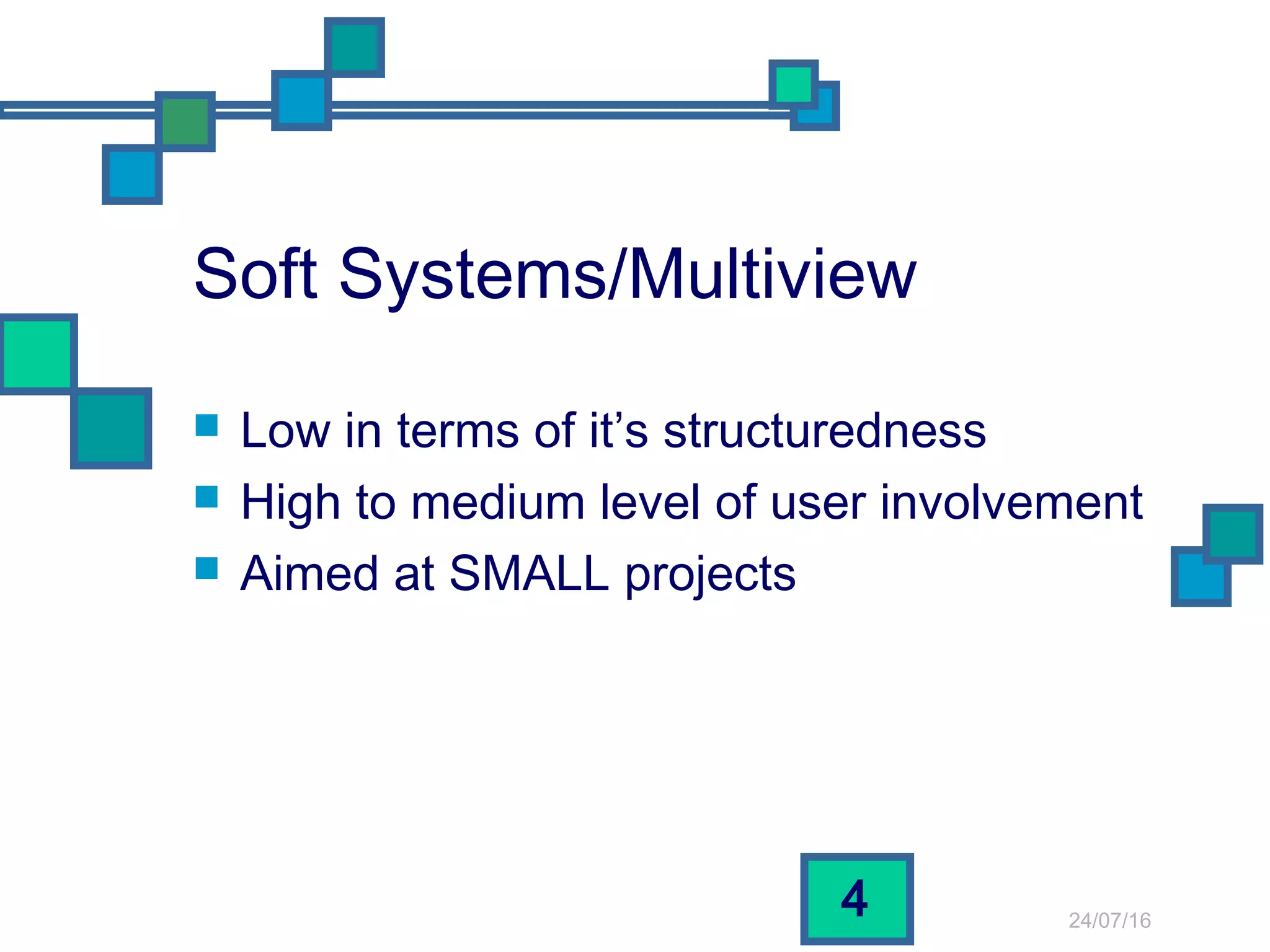 Soft Systems/Multiview

- Low in terms of it’s structuredness
- High to medium level of user involvement
- Aimed at SMALL projects

4

24/07/16